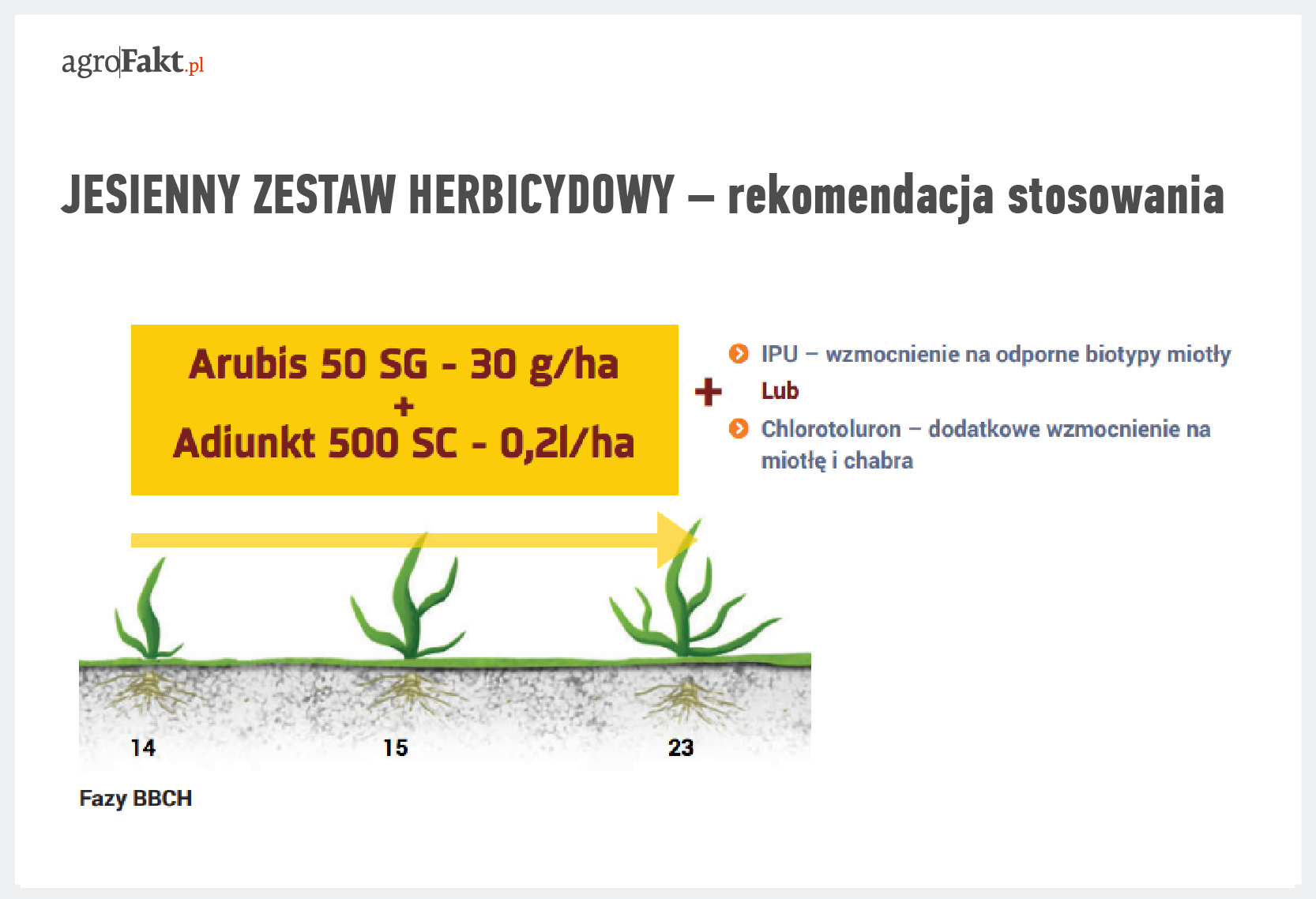 agroFakt.pl

JESIENNY ZESTAW HERBICYDOWY – rekomendacja stosowania

Arubis 50 SG - 30 g/ha
+
Adiunkt 500 SC - 0,2l/ha

+

IPU – wzmocnienie na odporne biotypy miotły
Lub
Chlorotoluron – dodatkowe wzmocnienie na miotłę i chabra

14
15
23

Fazy BBCH